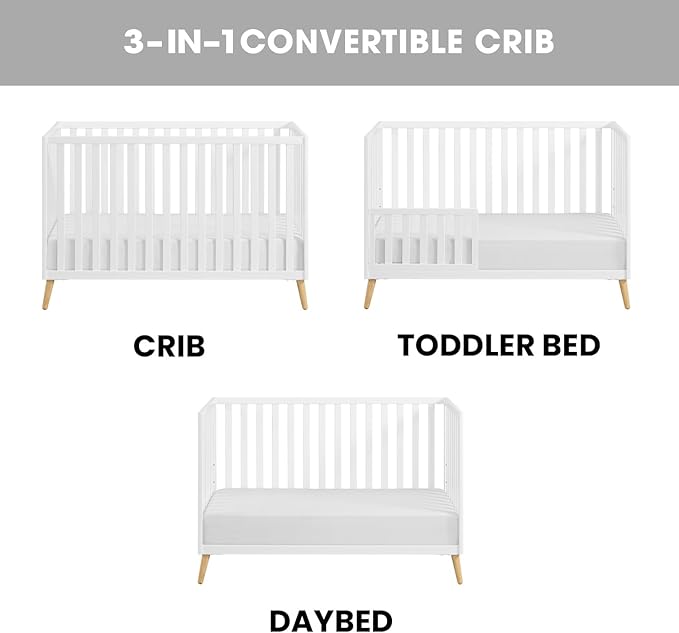 3-IN-1CONVERTIBLE CRIB

CRIB

TODDLER BED

DAYBED